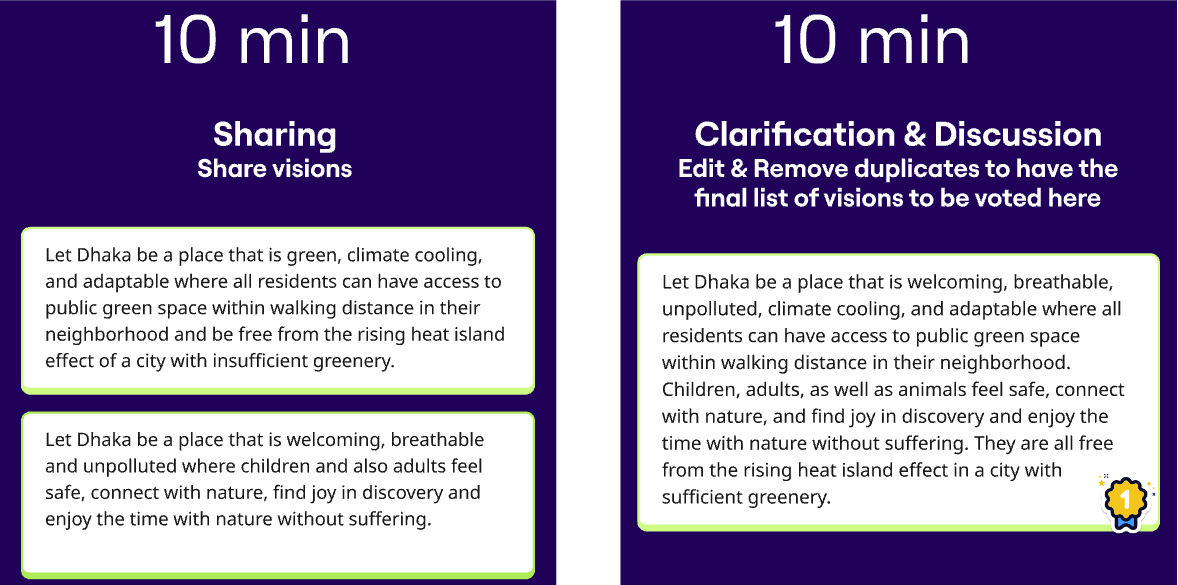 10 min

Sharing
Share visions

Let Dhaka be a place that is green, climate cooling, and adaptable where all residents can have access to public green space within walking distance in their neighborhood and be free from the rising heat island effect of a city with insufficient greenery.

Let Dhaka be a place that is welcoming, breathable and unpolluted where children and also adults feel safe, connect with nature, find joy in discovery and enjoy the time with nature without suffering.

10 min

Clarification & Discussion
Edit & Remove duplicates to have the final list of visions to be voted here

Let Dhaka be a place that is welcoming, breathable, unpolluted, climate cooling, and adaptable where all residents can have access to public green space within walking distance in their neighborhood. Children, adults, as well as animals feel safe, connect with nature, and find joy in discovery and enjoy the time with nature without suffering. They are all free from the rising heat island effect in a city with sufficient greenery.

1